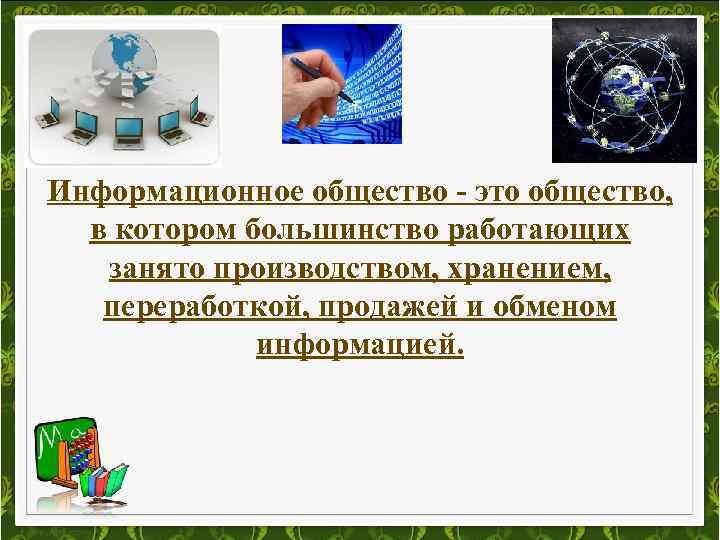 Информационное общество - это общество, в котором большинство работающих занято производством, хранением, переработкой, продажей и обменом информацией.